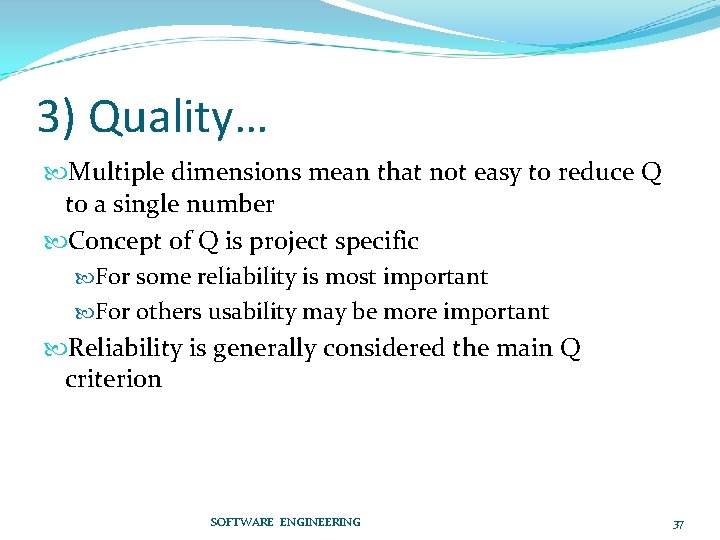 3) Quality…

Multiple dimensions mean that not easy to reduce Q to a single number

Concept of Q is project specific

For some reliability is most important

For others usability may be more important

Reliability is generally considered the main Q criterion

SOFTWARE ENGINEERING

37